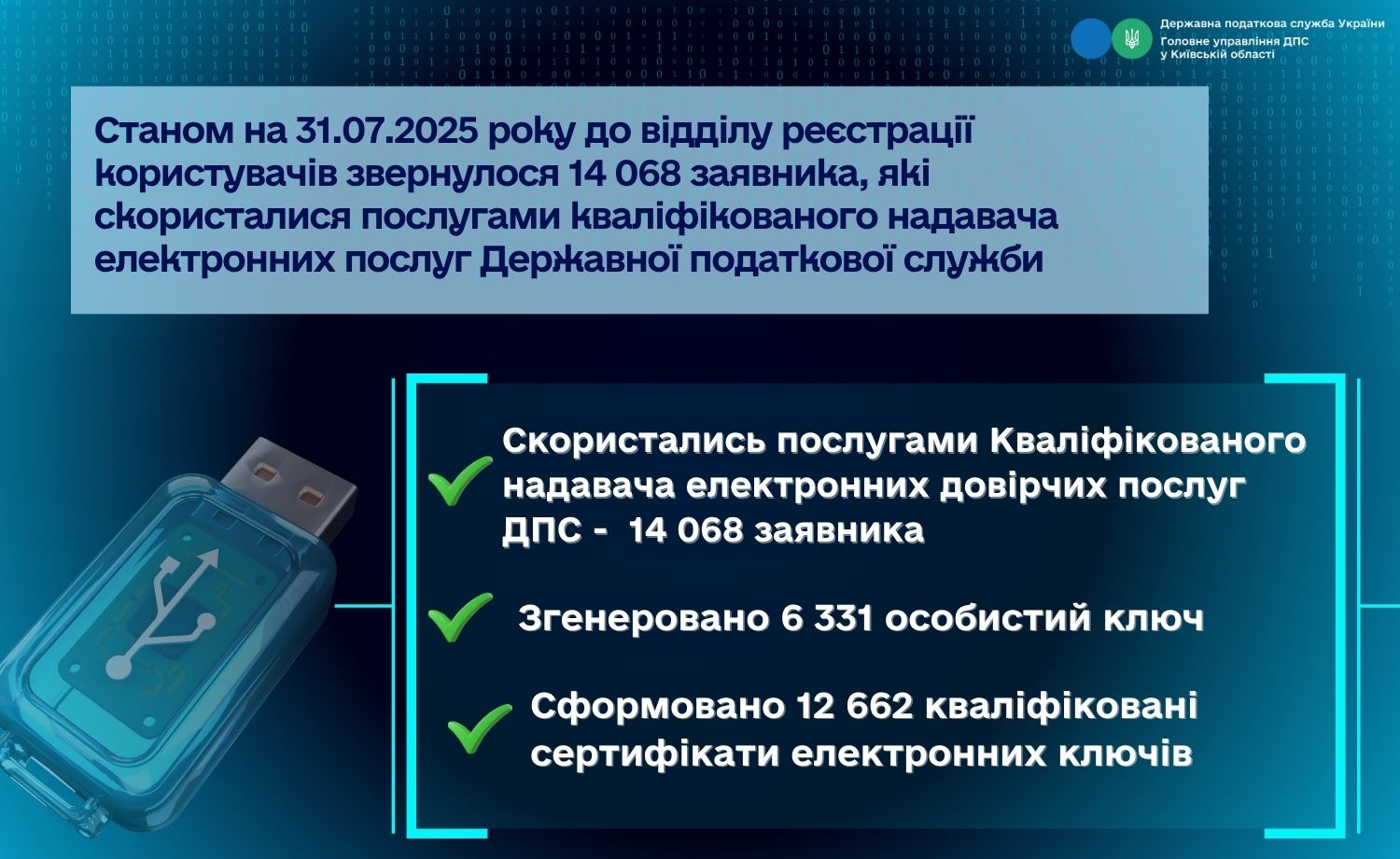 Державна податкова служба України
Головне управління ДПС
у Київській області

Станом на 31.07.2025 року до відділу реєстрації користувачів звернулося 14 068 заявника, які скористалися послугами кваліфікованого надавача електронних послуг Державної податкової служби

Скористались послугами Кваліфікованого надавача електронних довірчих послуг ДПС - 14 068 заявника

Згенеровано 6 331 особистий ключ

Сформовано 12 662 кваліфіковані сертифікати електронних ключів